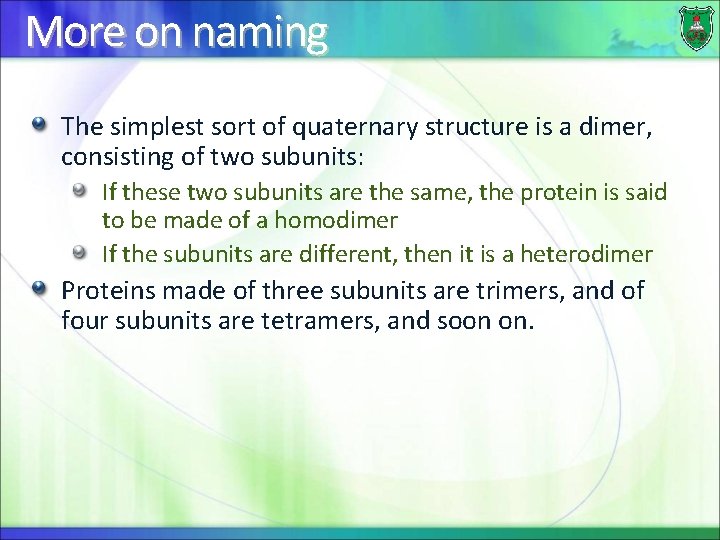 More on naming

The simplest sort of quaternary structure is a dimer, consisting of two subunits:

If these two subunits are the same, the protein is said to be made of a homodimer

If the subunits are different, then it is a heterodimer

Proteins made of three subunits are trimers, and of four subunits are tetramers, and soon on.